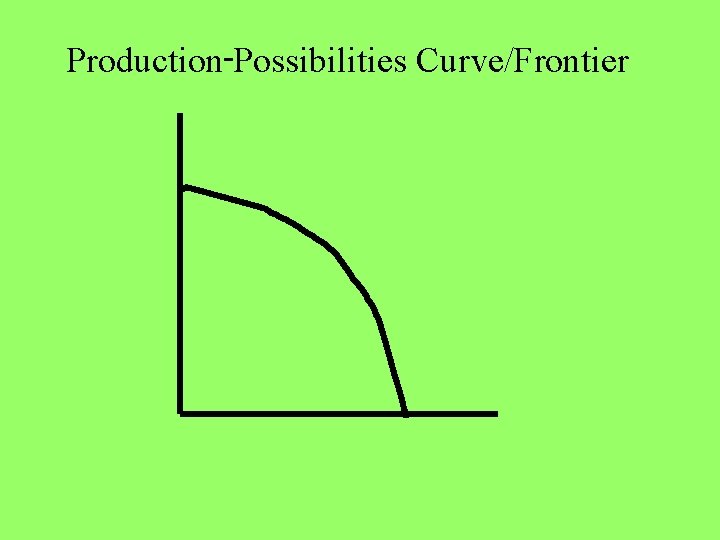 Production-Possibilities Curve/Frontier